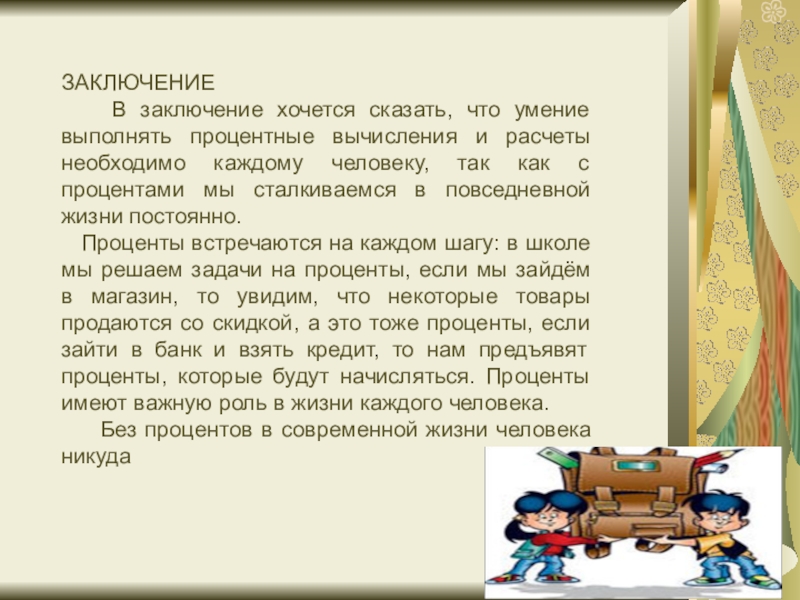 ЗАКЛЮЧЕНИЕ

В заключение хочется сказать, что умение выполнять процентные вычисления и расчеты необходимо каждому человеку, так как с процентами мы сталкиваемся в повседневной жизни постоянно.

Проценты встречаются на каждом шагу: в школе мы решаем задачи на проценты, если мы зайдём в магазин, то увидим, что некоторые товары продаются со скидкой, а это тоже проценты, если зайти в банк и взять кредит, то нам предъявят проценты, которые будут начисляться. Проценты имеют важную роль в жизни каждого человека.

Без процентов в современной жизни человека никуда